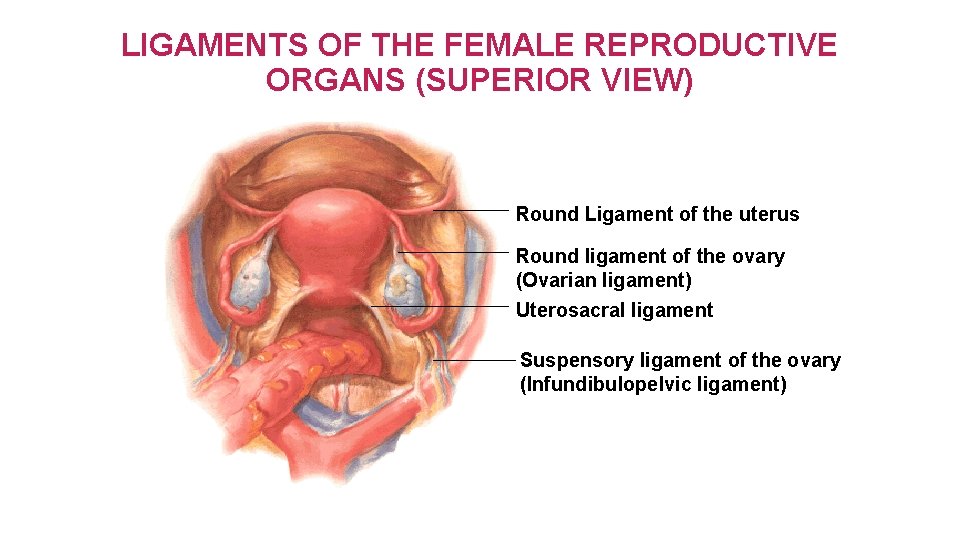 LIGAMENTS OF THE FEMALE REPRODUCTIVE ORGANS (SUPERIOR VIEW)

Round Ligament of the uterus

Round ligament of the ovary (Ovarian ligament)

Uterosacral ligament

Suspensory ligament of the ovary (Infundibulopelvic ligament)